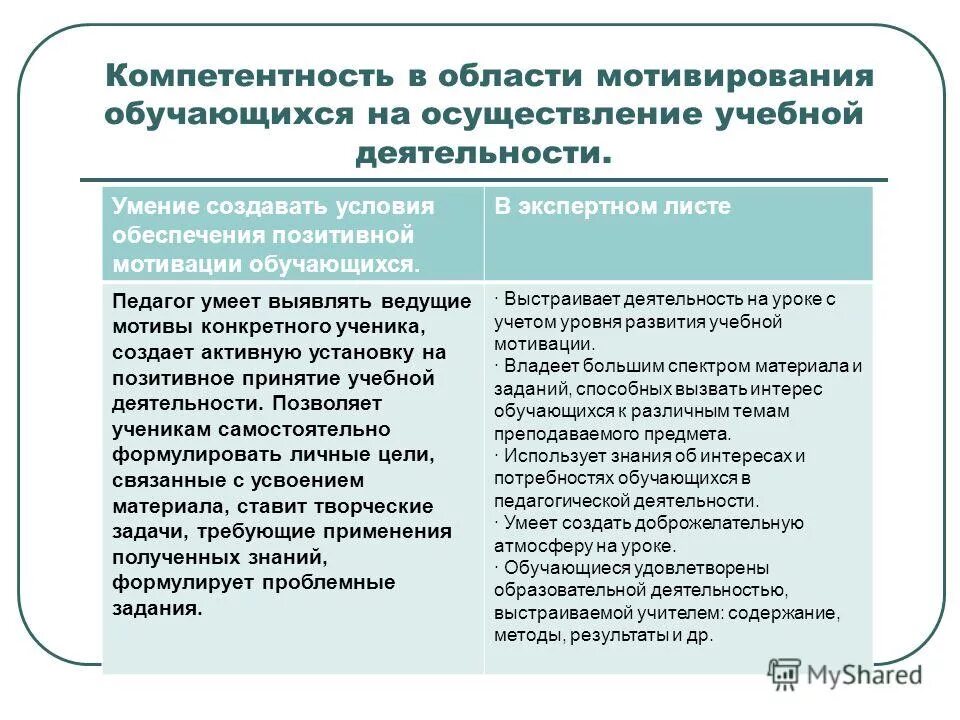 Компетентность в области мотивирования обучающихся на осуществление учебной деятельности.

| Умение создавать условия обеспечения позитивной мотивации обучающихся. | В экспертном листе |
|---|---|
| Педагог умеет выявлять ведущие мотивы конкретного ученика, создает активную установку на позитивное принятие учебной деятельности. Позволяет ученикам самостоятельно формулировать личные цели, связанные с усвоением материала, ставит творческие задачи, требующие применения полученных знаний, формулирует проблемные задания. | · Выстраивает деятельность на уроке с учетом уровня развития учебной мотивации. · Владеет большим спектром материала и заданий, способных вызвать интерес обучающихся к различным темам преподаваемого предмета. · Использует знания об интересах и потребностях обучающихся в педагогической деятельности. · Умеет создать доброжелательную атмосферу на уроке. · Обучающиеся удовлетворены образовательной деятельностью, выстраиваемой учителем: содержание, методы, результаты и др. |

MyShared